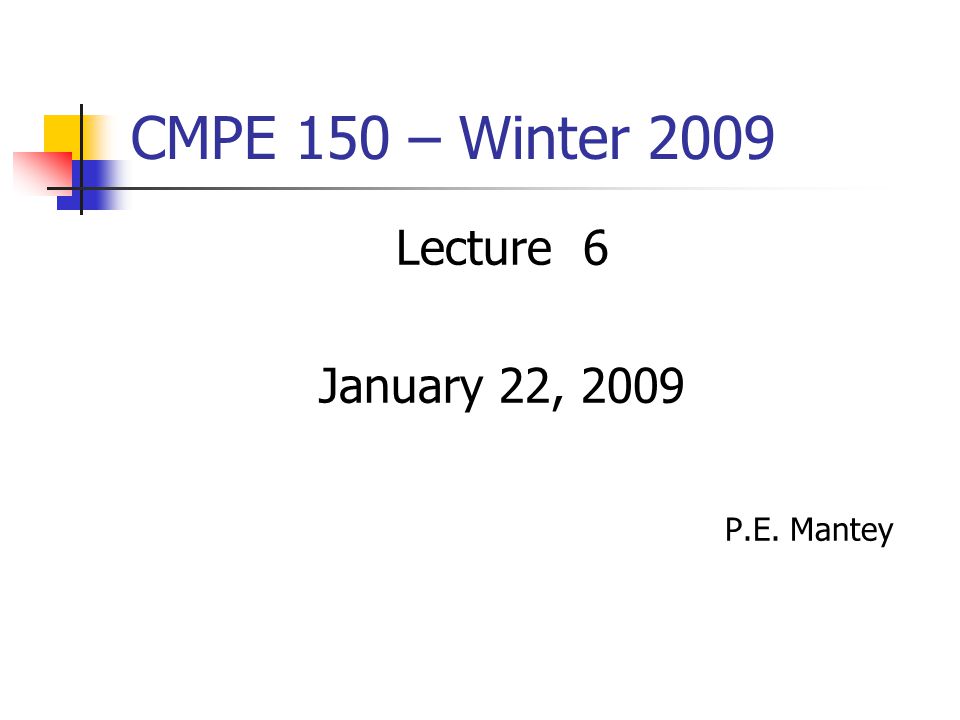 CMPE 150 – Winter 2009

Lecture 6

January 22, 2009

P.E. Mantey